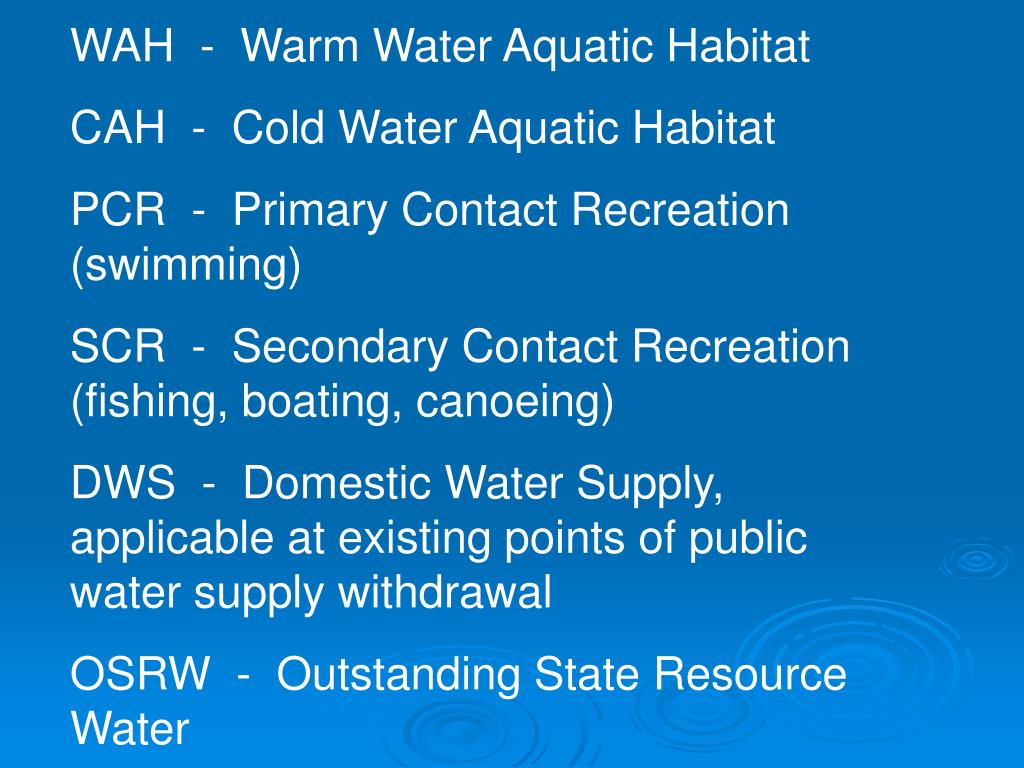 WAH - Warm Water Aquatic Habitat

CAH - Cold Water Aquatic Habitat

PCR - Primary Contact Recreation (swimming)

SCR - Secondary Contact Recreation (fishing, boating, canoeing)

DWS - Domestic Water Supply, applicable at existing points of public water supply withdrawal

OSRW - Outstanding State Resource Water